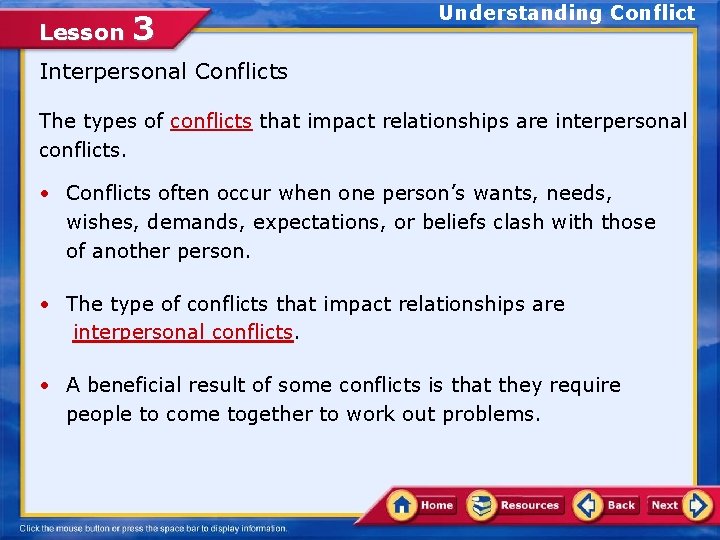 Lesson 3

Understanding Conflict

Interpersonal Conflicts

The types of conflicts that impact relationships are interpersonal conflicts.

• Conflicts often occur when one person's wants, needs, wishes, demands, expectations, or beliefs clash with those of another person.

• The type of conflicts that impact relationships are interpersonal conflicts.

• A beneficial result of some conflicts is that they require people to come together to work out problems.

Home Resources Back Next

Click the mouse button or press the space bar to display information.